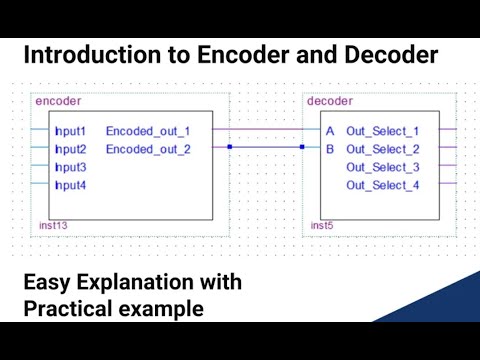 Introduction to Encoder and Decoder

encoder

Input1
Input2
Input3
Input4

Encoded_out_1
Encoded_out_2

inst13

decoder

A
B

Out_Select_1
Out_Select_2
Out_Select_3
Out_Select_4

inst5

Easy Explanation with Practical example